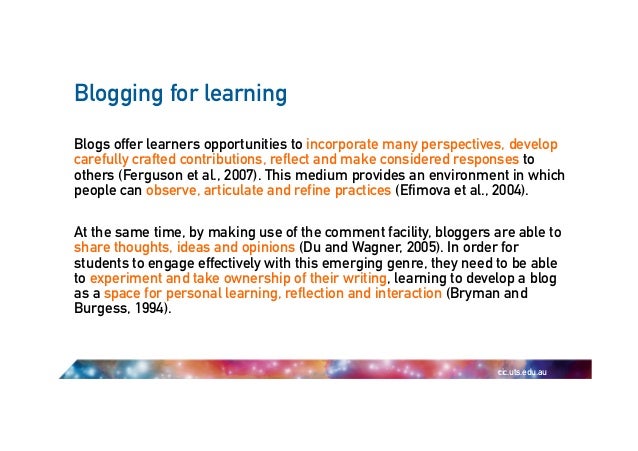 Blogging for learning

Blogs offer learners opportunities to incorporate many perspectives, develop carefully crafted contributions, reflect and make considered responses to others (Ferguson et al., 2007). This medium provides an environment in which people can observe, articulate and refine practices (Efimova et al., 2004).

At the same time, by making use of the comment facility, bloggers are able to share thoughts, ideas and opinions (Du and Wagner, 2005). In order for students to engage effectively with this emerging genre, they need to be able to experiment and take ownership of their writing, learning to develop a blog as a space for personal learning, reflection and interaction (Bryman and Burgess, 1994).

cc.uts.edu.au